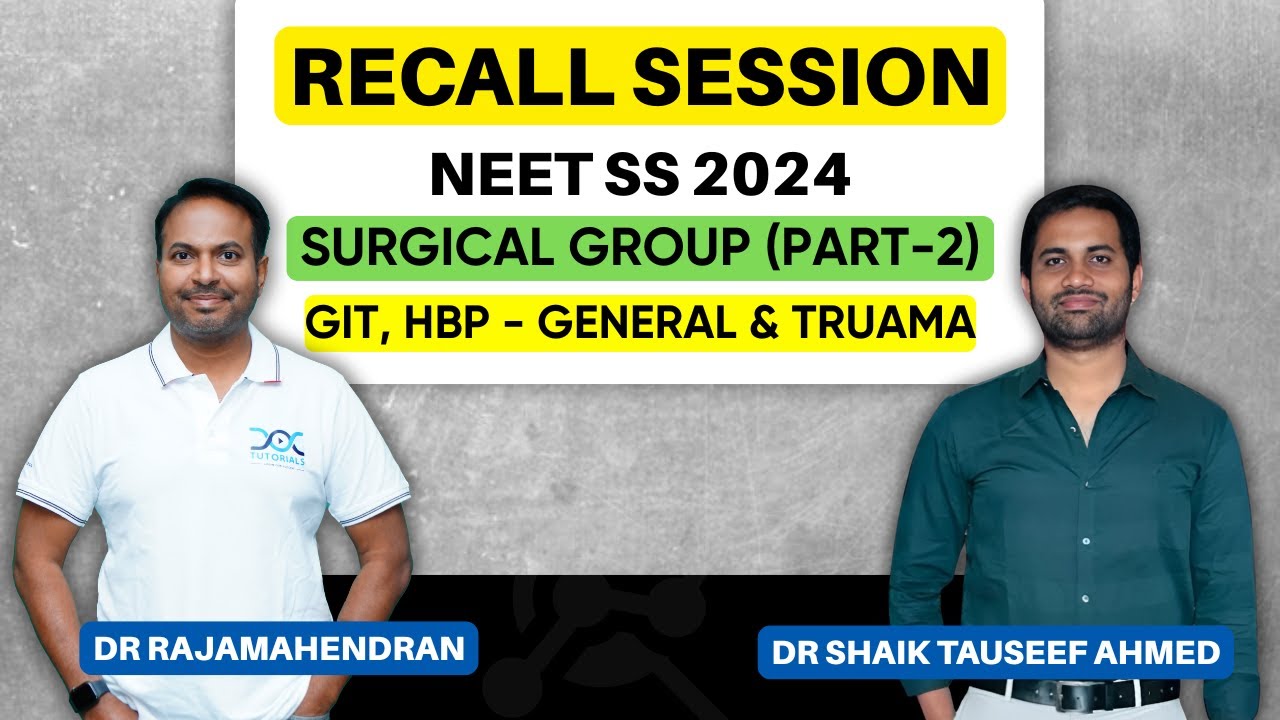 RECALL SESSION
NEET SS 2024
SURGICAL GROUP (PART-2)
GIT, HBP - GENERAL & TRUAMA

DOC TUTORIALS

DR RAJAMAHENDRAN

DR SHAIK TAUSEEF AHMED